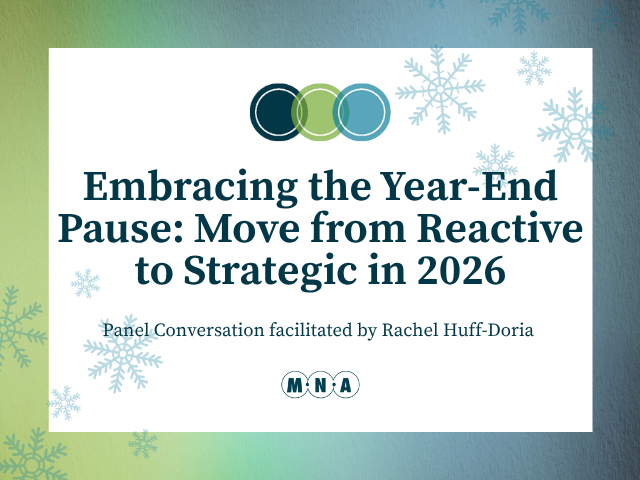 Embracing the Year-End Pause: Move from Reactive to Strategic in 2026

Panel Conversation facilitated by Rachel Huff-Doria

M·N·A